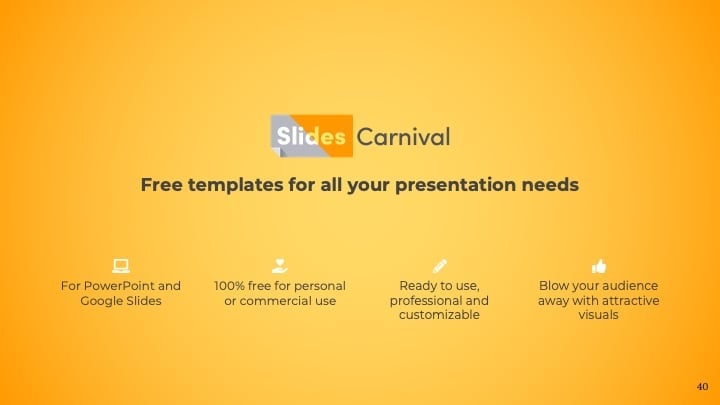 Slides Carnival

Free templates for all your presentation needs

For PowerPoint and Google Slides

100% free for personal or commercial use

Ready to use, professional and customizable

Blow your audience away with attractive visuals

40